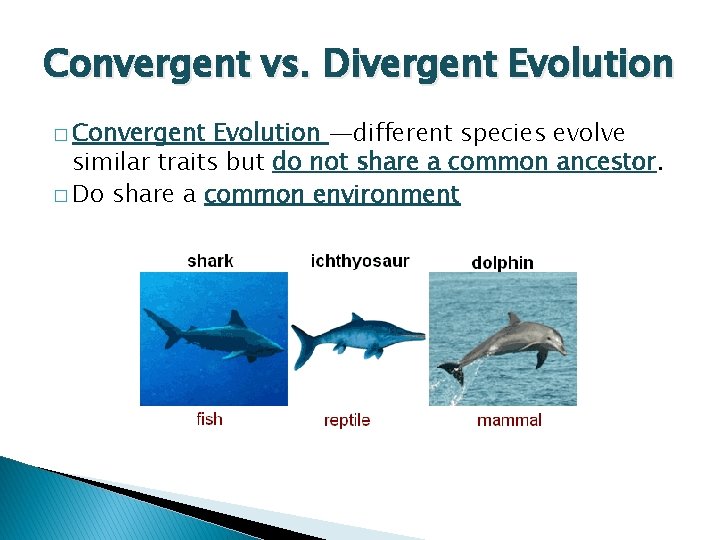 Convergent vs. Divergent Evolution

□ Convergent Evolution —different species evolve similar traits but do not share a common ancestor.

□ Do share a common environment

shark

ichthyosaur

dolphin

fish

reptile

mammal